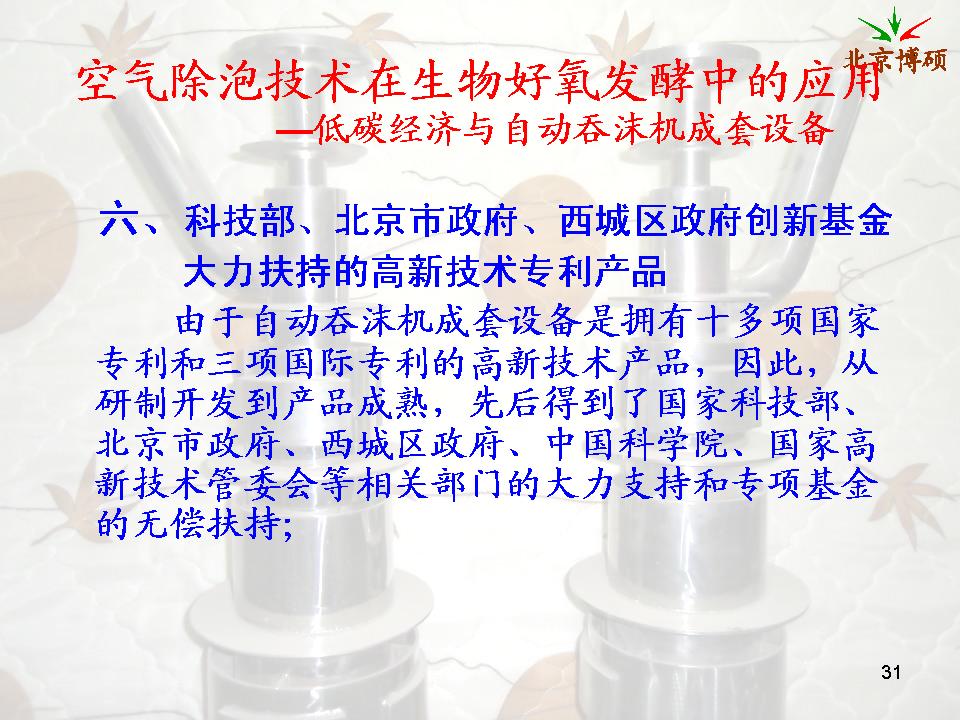 北京博硕

空气除泡技术在生物好氧发酵中的应用
—低碳经济与自动吞沫机成套设备

六、科技部、北京市政府、西城区政府创新基金大力扶持的高新技术专利产品

由于自动吞沫机成套设备是拥有十多项国家专利和三项国际专利的高新技术产品，因此，从研制开发到产品成熟，先后得到了国家科技部、北京市政府、西城区政府、中国科学院、国家高新技术管委会等相关部门的大力支持和专项基金的无偿扶持；

31